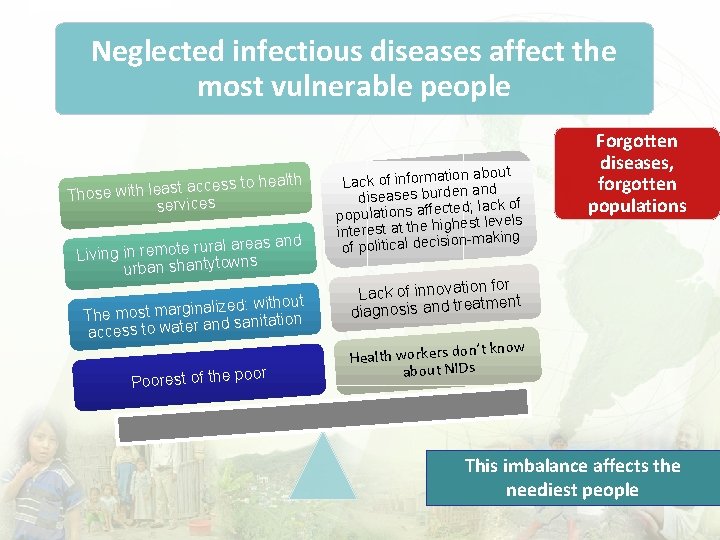 Neglected infectious diseases affect the most vulnerable people

Forgotten diseases, forgotten populations

Those with least access to health services

Living in remote rural areas and urban shantytowns

The most marginalized: without access to water and sanitation

Poorest of the poor

Lack of information about diseases burden and populations affected; lack of interest at the highest levels of political decision-making

Lack of innovation for diagnosis and treatment

Health workers don't know about NIDs

This imbalance affects the neediest people